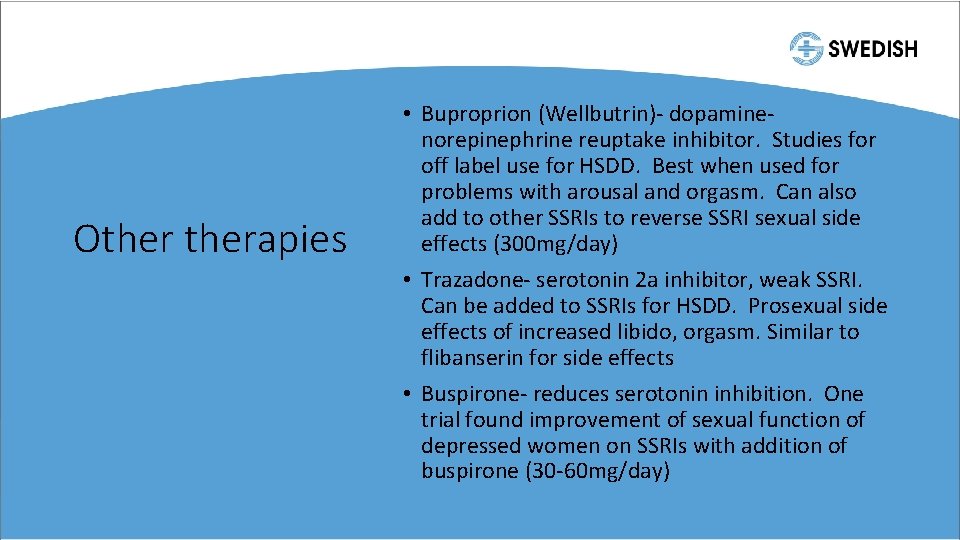 SWEDISH

Other therapies

• Buproprion (Wellbutrin)- dopamine-norepinephrine reuptake inhibitor. Studies for off label use for HSDD. Best when used for problems with arousal and orgasm. Can also add to other SSRIs to reverse SSRI sexual side effects (300mg/day)

• Trazadone- serotonin 2a inhibitor, weak SSRI. Can be added to SSRIs for HSDD. Prosexual side effects of increased libido, orgasm. Similar to flibanserin for side effects

• Buspirone- reduces serotonin inhibition. One trial found improvement of sexual function of depressed women on SSRIs with addition of buspirone (30-60mg/day)